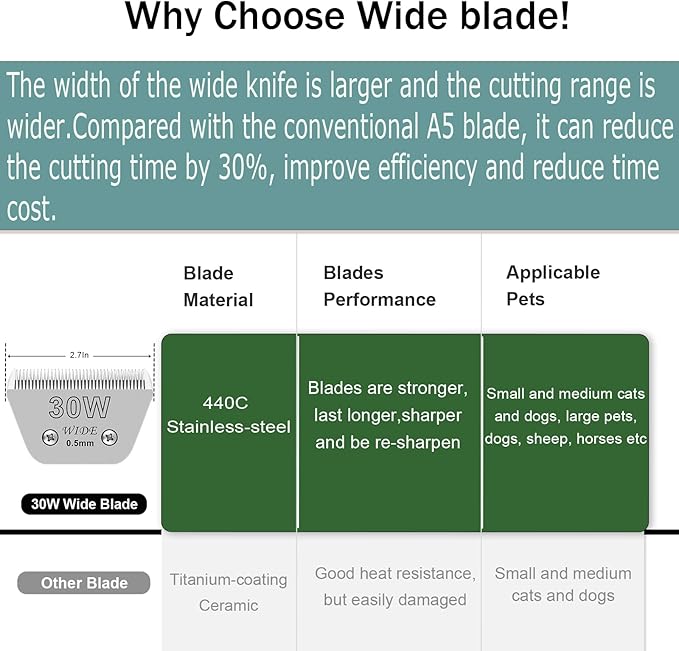 Why Choose Wide blade!

The width of the wide knife is larger and the cutting range is wider.Compared with the conventional A5 blade, it can reduce the cutting time by 30%, improve efficiency and reduce time cost.

| | Blade Material | Blades Performance | Applicable Pets |
|---|---|---|---|
| 2.7In 30W WIDE 0.5mm 30W Wide Blade | 440C Stainless-steel | Blades are stronger, last longer,sharper and be re-sharpen | Small and medium cats and dogs, large pets, dogs, sheep, horses etc |
| Other Blade | Titanium-coating Ceramic | Good heat resistance, but easily damaged | Small and medium cats and dogs |